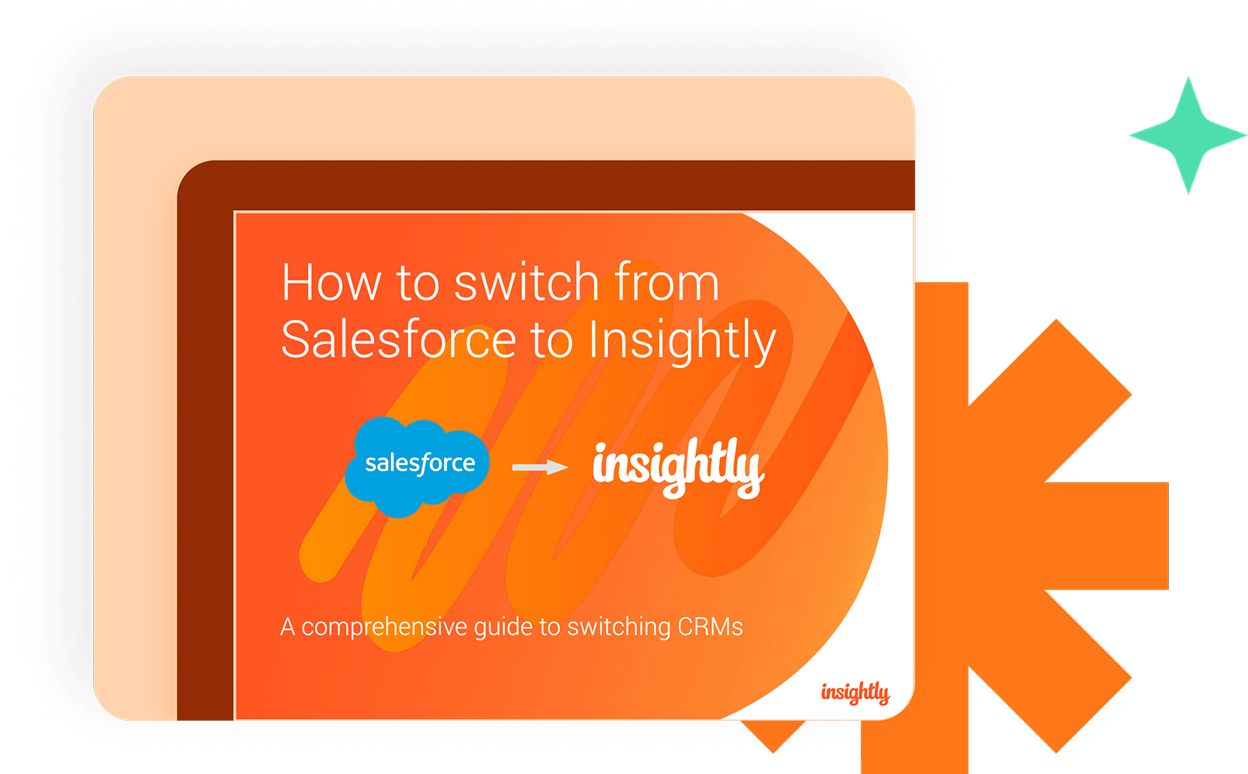 How to switch from Salesforce to Insightly

salesforce

insightly

A comprehensive guide to switching CRMs

insightly